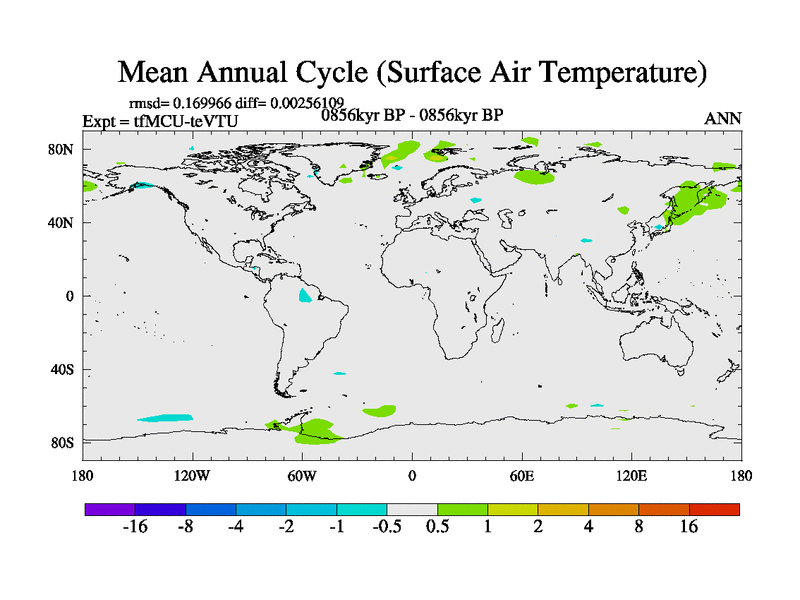 Mean Annual Cycle (Surface Air Temperature)

rmsd= 0.169966 diff= 0.00256109

Expt = tfMCU-teVTU

0856kyr BP - 0856kyr BP

ANN

80N

40N

0

40S

80S

180

120W

60W

0

60E

120E

180

-16 -8 -4 -2 -1 -0.5 0.5 1 2 4 8 16